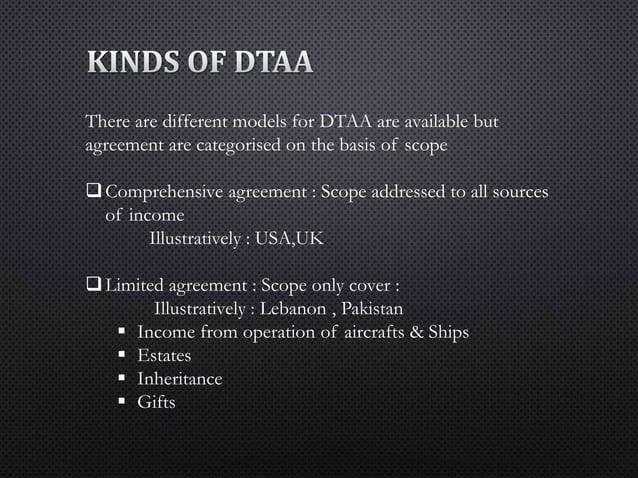 KINDS OF DTAA

There are different models for DTAA are available but agreement are categorised on the basis of scope

❑ Comprehensive agreement : Scope addressed to all sources of income
Illustratively : USA,UK

❑ Limited agreement : Scope only cover :
Illustratively : Lebanon , Pakistan
▪ Income from operation of aircrafts & Ships
▪ Estates
▪ Inheritance
▪ Gifts